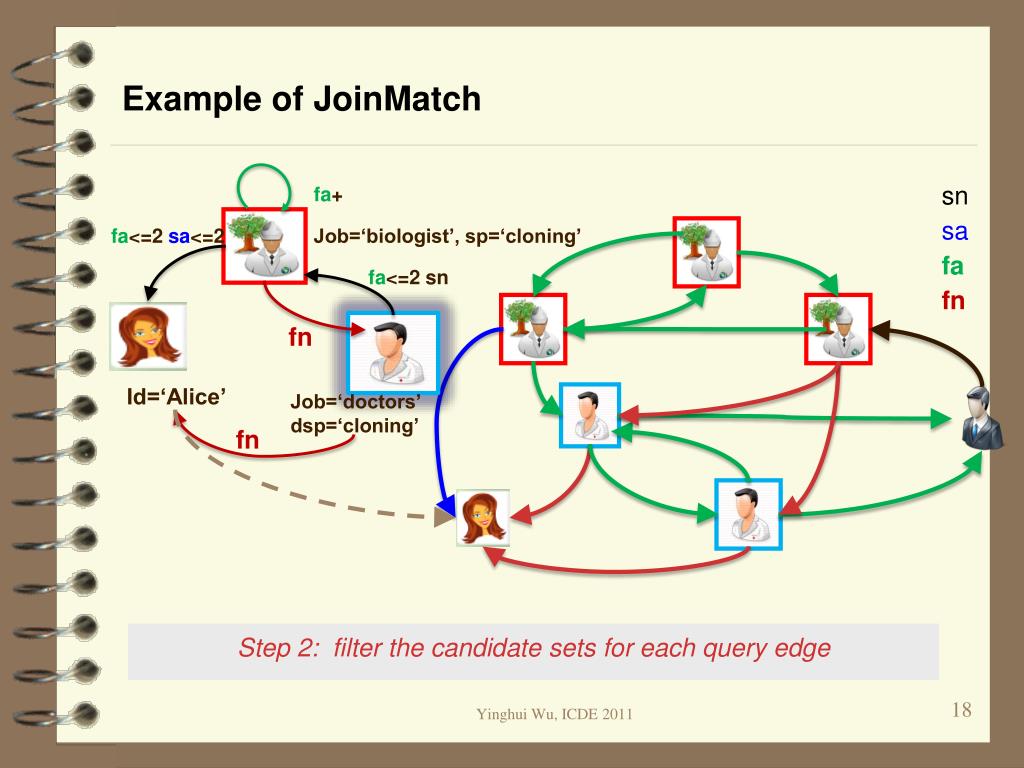 Example of JoinMatch

fa+

fa<=2 sa<=2

Job='biologist', sp='cloning'

fa<=2 sn

fn

Id='Alice'

Job='doctors'
dsp='cloning'

fn

sn
sa
fa
fn

Step 2: filter the candidate sets for each query edge

Yinghui Wu, ICDE 2011

18